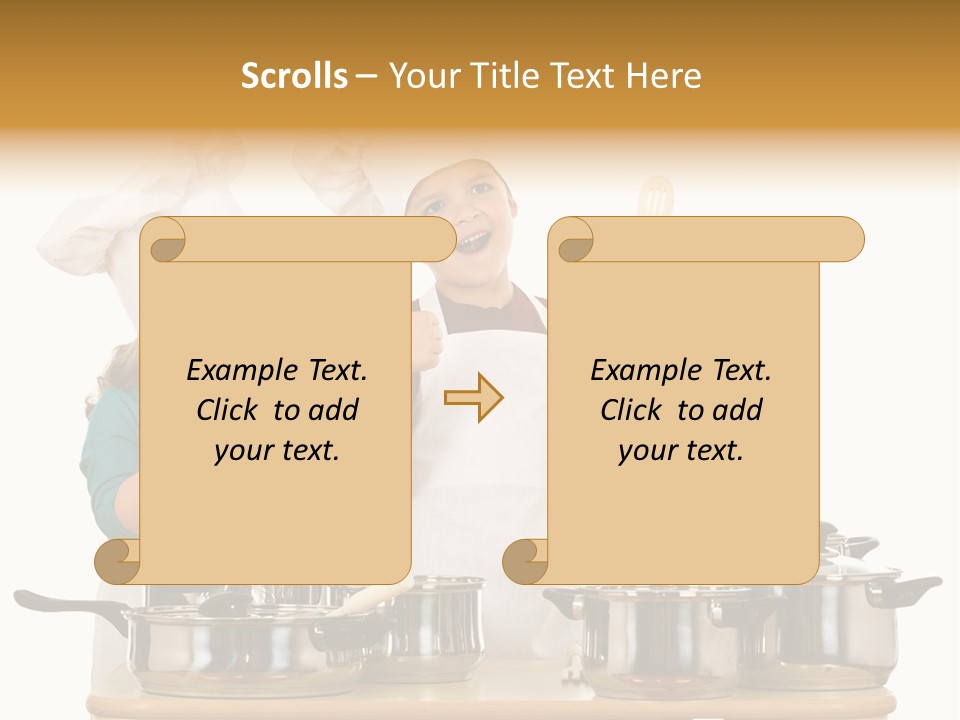 Scrolls – Your Title Text Here

Example Text. Click to add your text.

Example Text. Click to add your text.